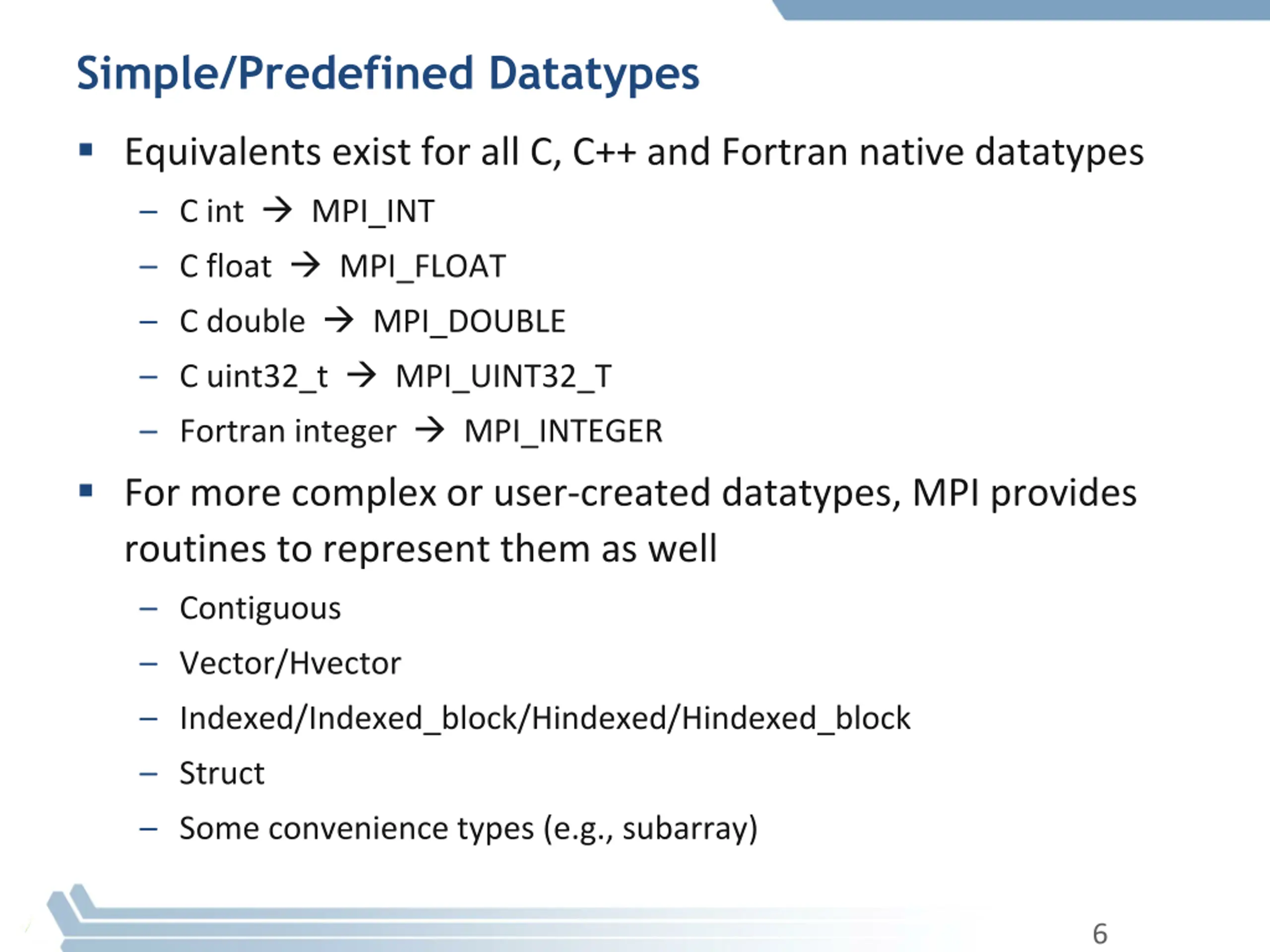 Simple/Predefined Datatypes

▪ Equivalents exist for all C, C++ and Fortran native datatypes

– C int → MPI_INT

– C float → MPI_FLOAT

– C double → MPI_DOUBLE

– C uint32_t → MPI_UINT32_T

– Fortran integer → MPI_INTEGER

▪ For more complex or user-created datatypes, MPI provides routines to represent them as well

– Contiguous

– Vector/Hvector

– Indexed/Indexed_block/Hindexed/Hindexed_block

– Struct

– Some convenience types (e.g., subarray)

6